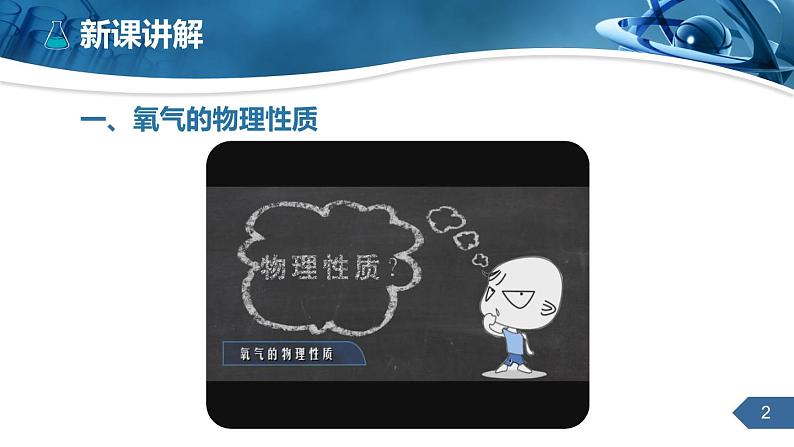 新课讲解

一、氧气的物理性质

物理性质？

氧气的物理性质

2